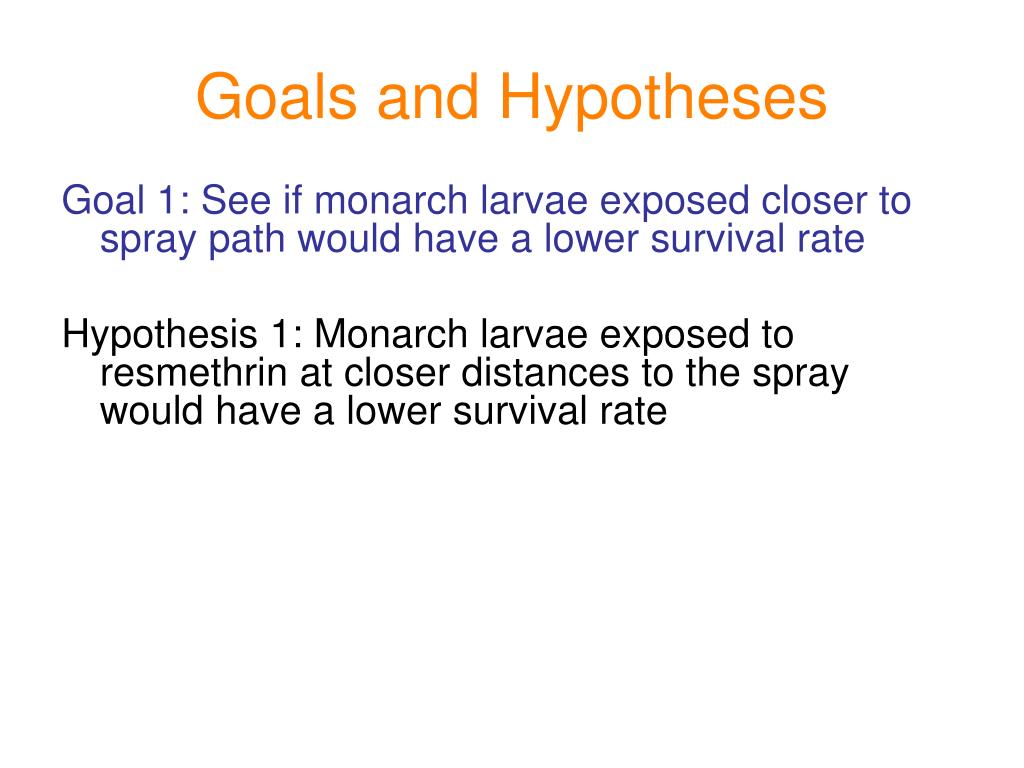 Goals and Hypotheses

Goal 1: See if monarch larvae exposed closer to spray path would have a lower survival rate

Hypothesis 1: Monarch larvae exposed to resmethrin at closer distances to the spray would have a lower survival rate